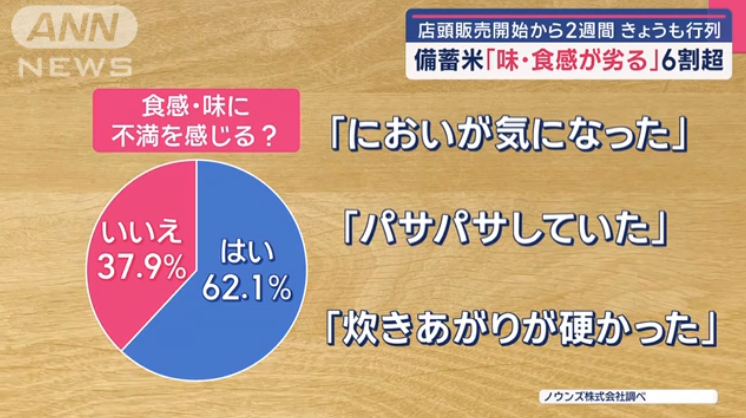 ANN NEWS

店頭販売開始から2週間 きょうも行列
備蓄米「味・食感が劣る」6割超

食感・味に不満を感じる？

いいえ 37.9%

はい 62.1%

「においが気になった」

「パサパサしていた」

「炊きあがりが硬かった」

ノウンズ株式会社調べ